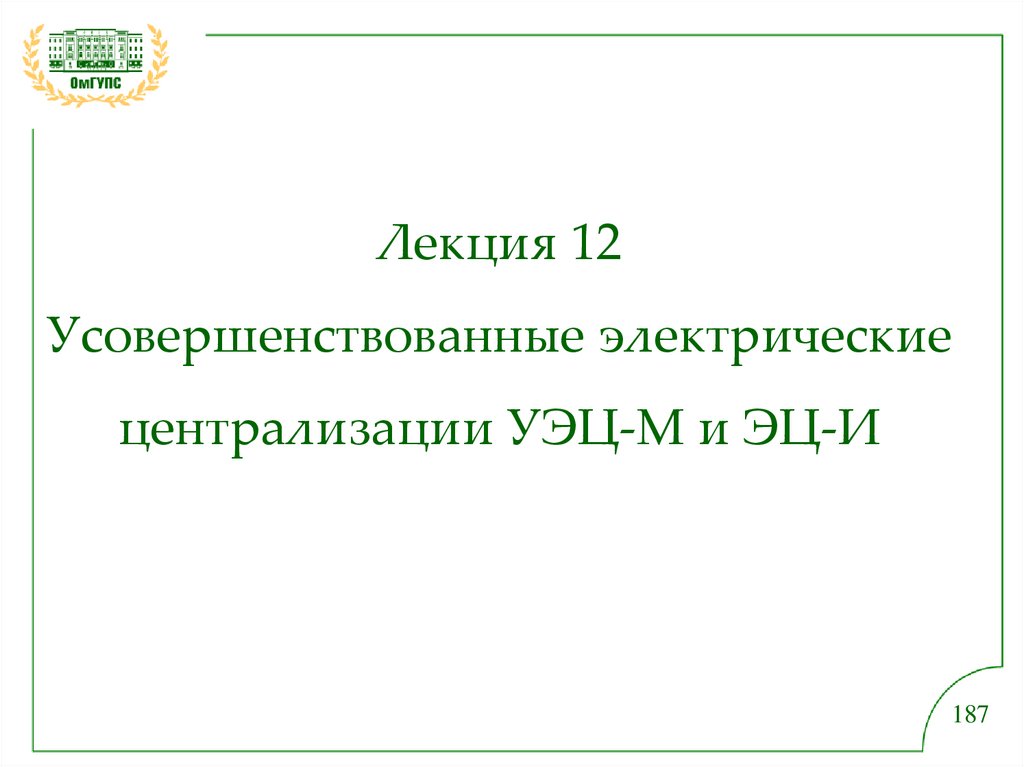 ОмГУПС

Лекция 12

Усовершенствованные электрические централизации УЭЦ-М и ЭЦ-И

187